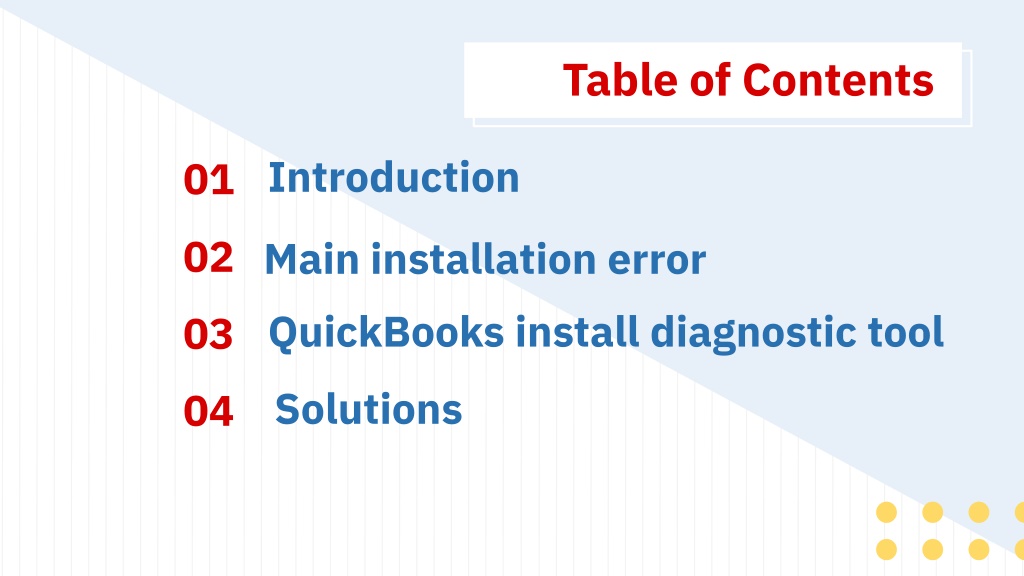 Table of Contents

01 Introduction

02 Main installation error

03 QuickBooks install diagnostic tool

04 Solutions